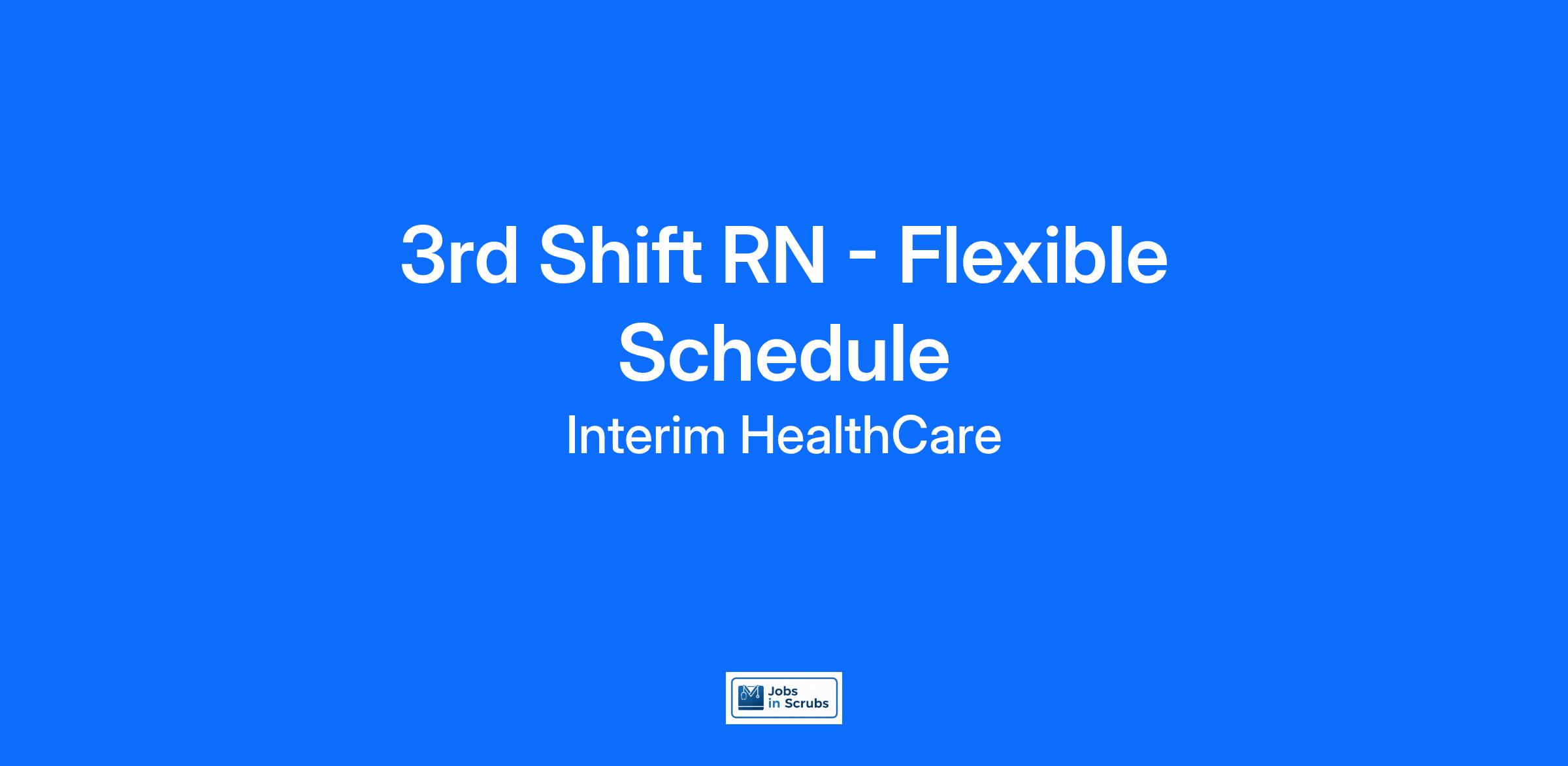 3rd Shift RN - Flexible Schedule

Interim HealthCare

Jobs in Scrubs